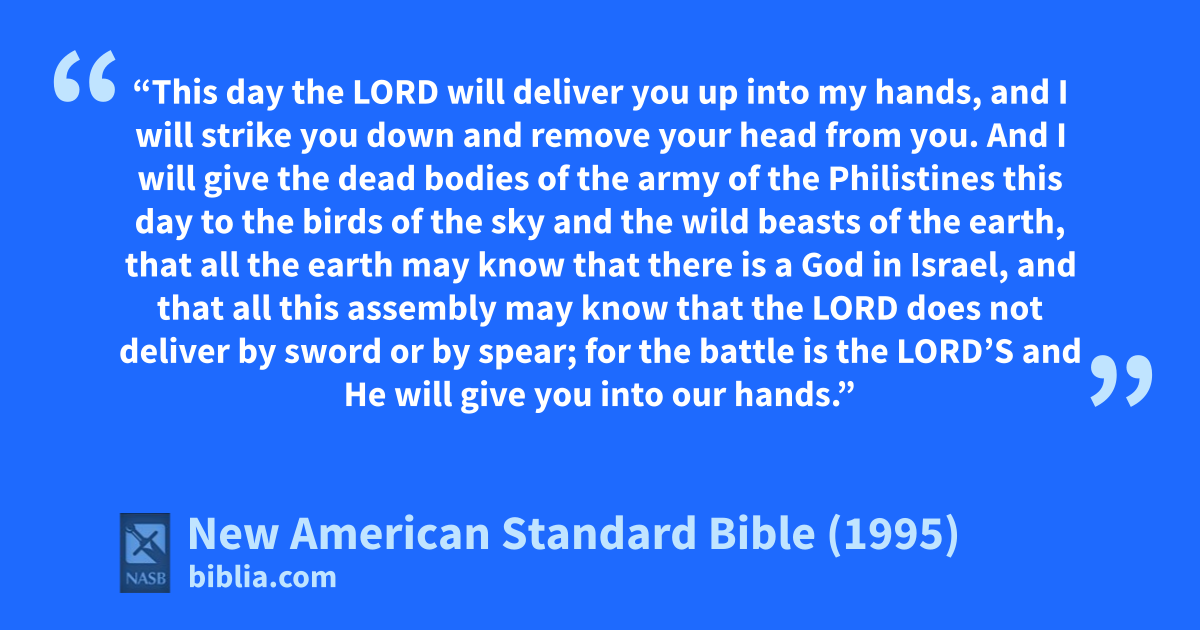 “This day the LORD will deliver you up into my hands, and I will strike you down and remove your head from you. And I will give the dead bodies of the army of the Philistines this day to the birds of the sky and the wild beasts of the earth, that all the earth may know that there is a God in Israel, and that all this assembly may know that the LORD does not deliver by sword or by spear; for the battle is the LORD’S and He will give you into our hands.”

NASB

New American Standard Bible (1995)
biblia.com